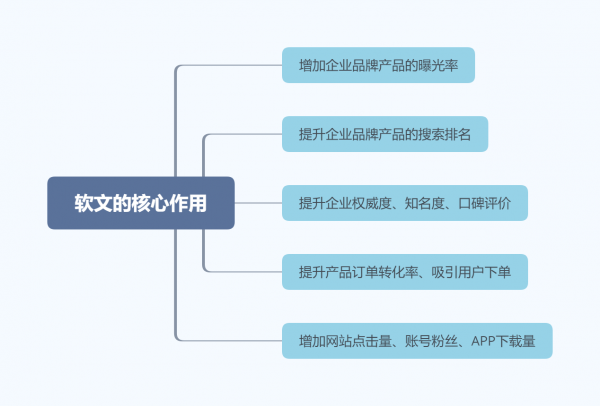 软文的核心作用

增加企业品牌产品的曝光率

提升企业品牌产品的搜索排名

提升企业权威度、知名度、口碑评价

提升产品订单转化率、吸引用户下单

增加网站点击量、账号粉丝、APP下载量